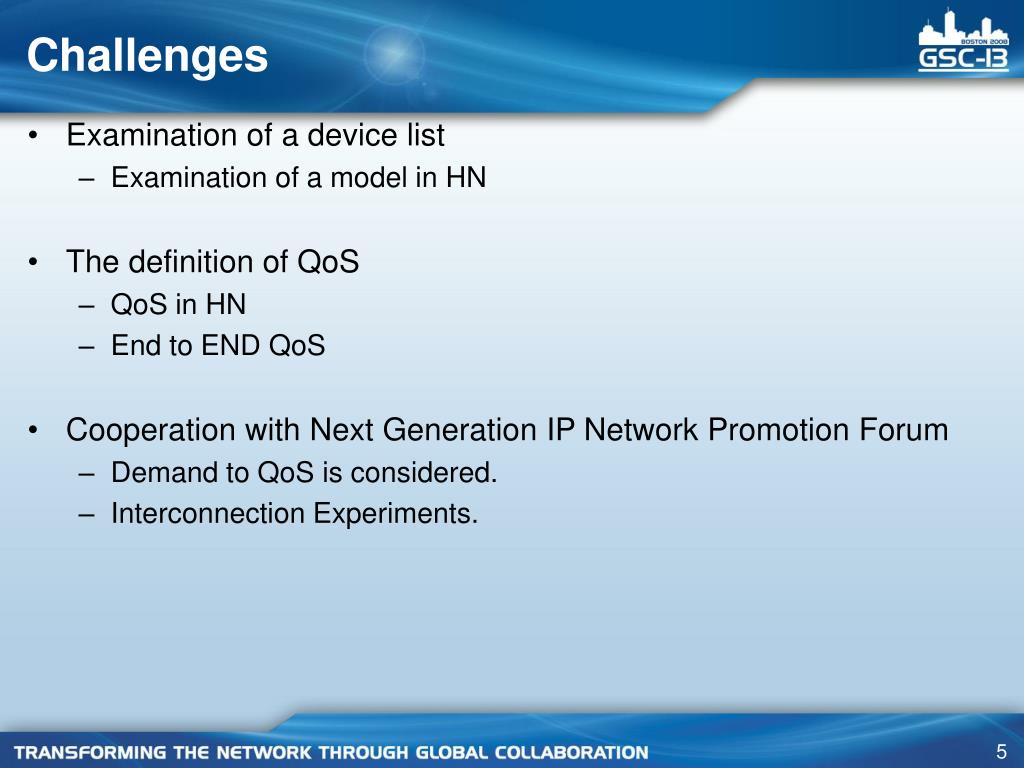 Challenges

BOSTON 2008
GSC-13

• Examination of a device list
– Examination of a model in HN

• The definition of QoS
– QoS in HN
– End to END QoS

• Cooperation with Next Generation IP Network Promotion Forum
– Demand to QoS is considered.
– Interconnection Experiments.

TRANSFORMING THE NETWORK THROUGH GLOBAL COLLABORATION

5